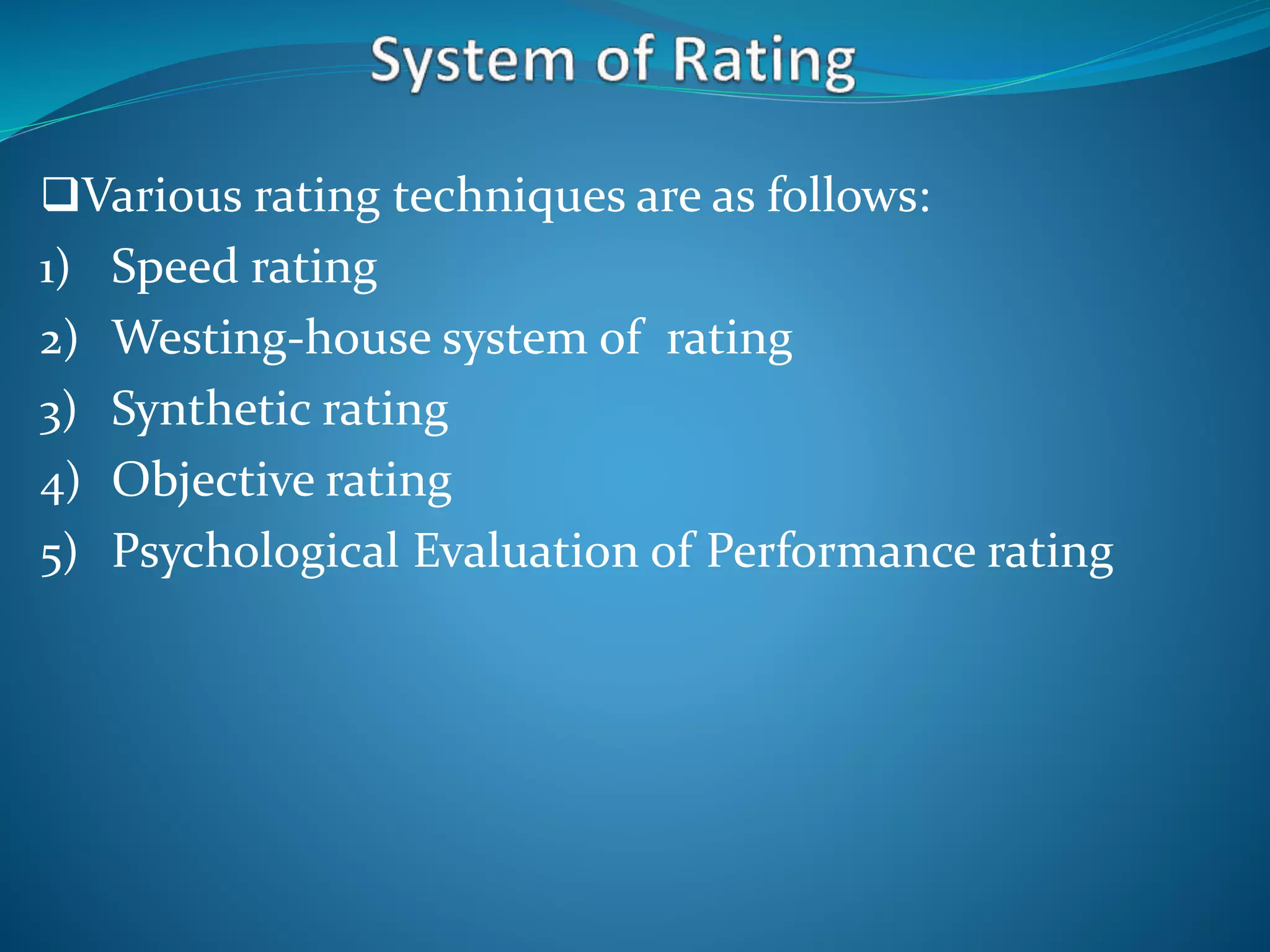 System of Rating

❑Various rating techniques are as follows:
1) Speed rating
2) Westing-house system of rating
3) Synthetic rating
4) Objective rating
5) Psychological Evaluation of Performance rating